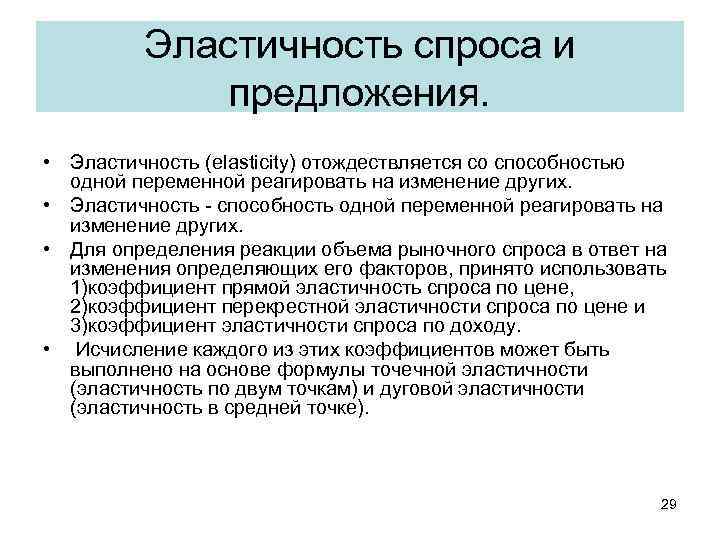 Эластичность спроса и предложения.

• Эластичность (elasticity) отождествляется со способностью одной переменной реагировать на изменение других.
• Эластичность - способность одной переменной реагировать на изменение других.
• Для определения реакции объема рыночного спроса в ответ на изменения определяющих его факторов, принято использовать 1)коэффициент прямой эластичность спроса по цене, 2)коэффициент перекрестной эластичности спроса по цене и 3)коэффициент эластичности спроса по доходу.
• Исчисление каждого из этих коэффициентов может быть выполнено на основе формулы точечной эластичности (эластичность по двум точкам) и дуговой эластичности (эластичность в средней точке).

29